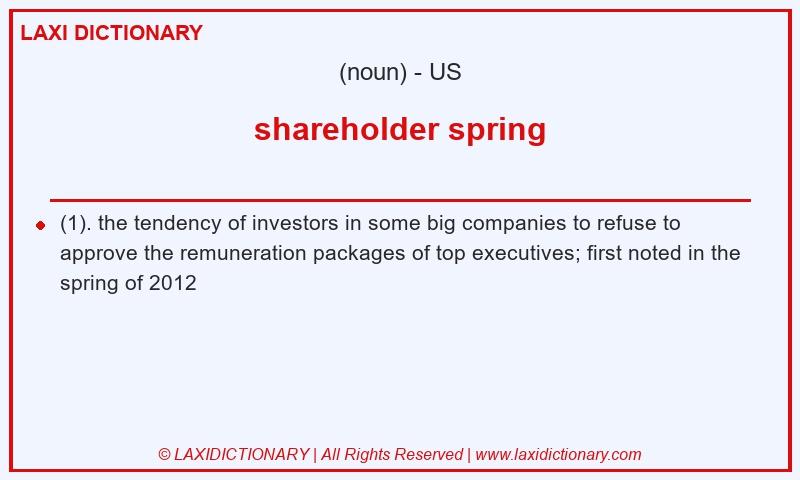 LAXI DICTIONARY

(noun) - US

shareholder spring

(1). the tendency of investors in some big companies to refuse to approve the remuneration packages of top executives; first noted in the spring of 2012

© LAXIDICTIONARY | All Rights Reserved | www.laxidictionary.com